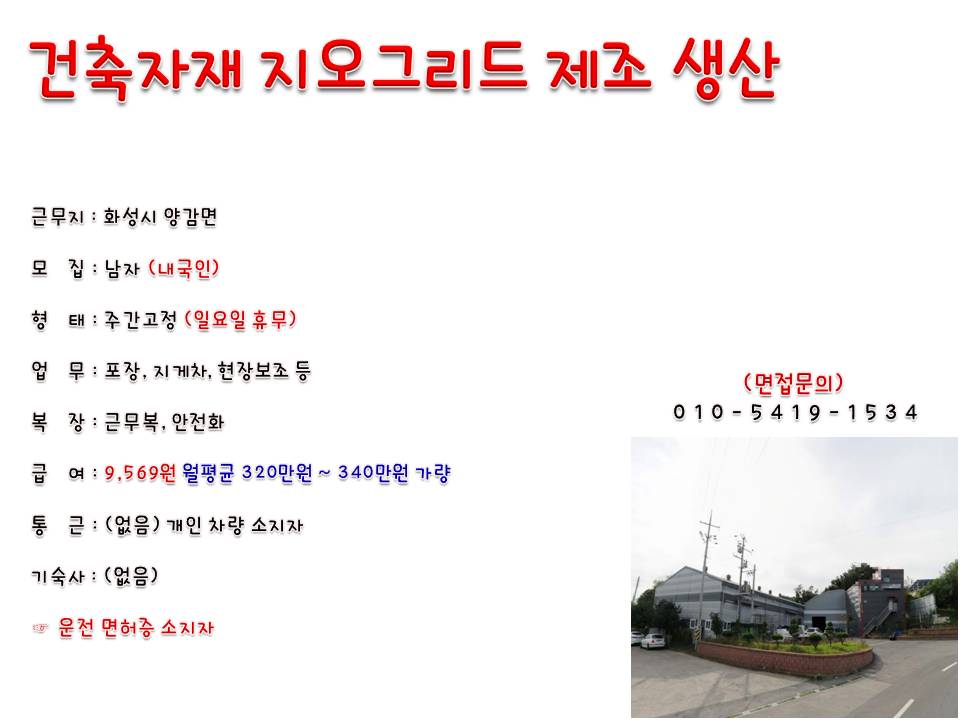 건축자재 지오그리드 제조 생산

근무지 : 화성시 양감면

모 집 : 남자 (내국인)

형 태 : 주간고정 (일요일 휴무)

업 무 : 포장, 지게차, 현장보조 등

복 장 : 근무복, 안전화

급 여 : 9,569원 월평균 320만원 ~ 340만원 가량

통 근 : (없음) 개인 차량 소지자

기숙사 : (없음)

☞ 운전 면허증 소지자

(면접문의)
010-5419-1534